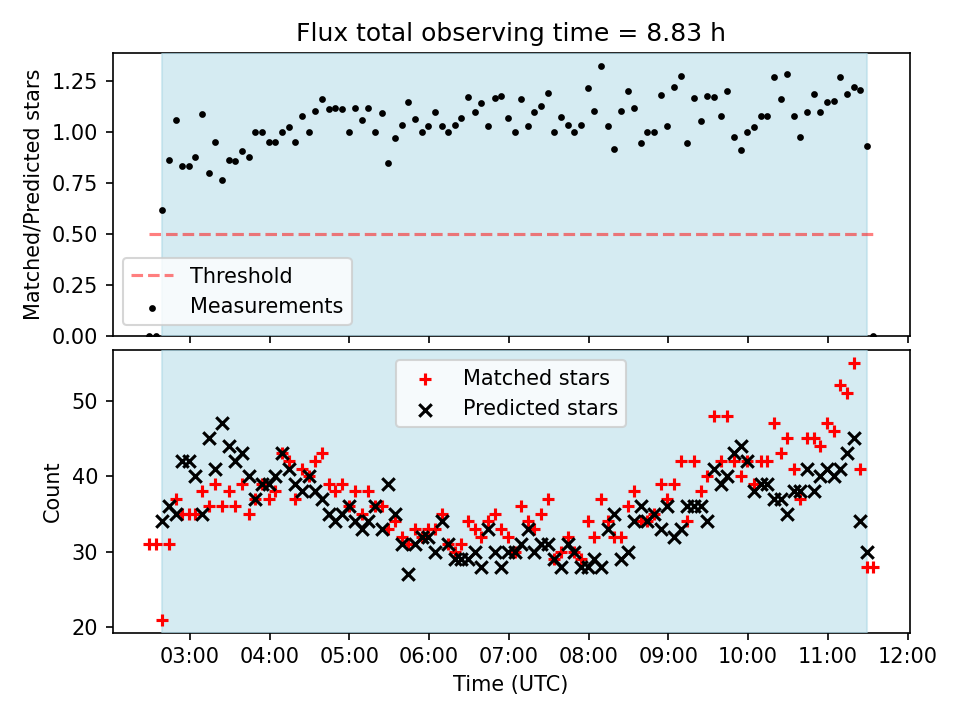 Flux total observing time = 8.83 h

Matched/Predicted stars

1.25
1.00
0.75
0.50
0.25
0.00

Threshold
Measurements

Matched stars
Predicted stars

Count

50
40
30
20

03:00 04:00 05:00 06:00 07:00 08:00 09:00 10:00 11:00 12:00

Time (UTC)